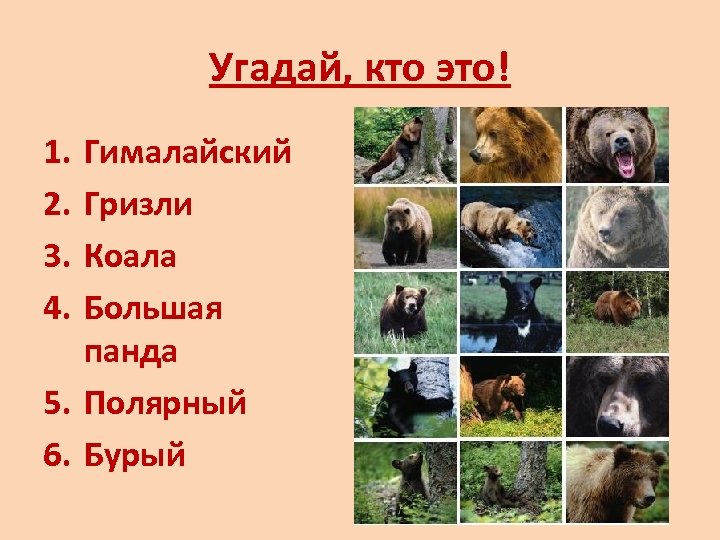 Угадай, кто это!

1. Гималайский
2. Гризли
3. Коала
4. Большая панда
5. Полярный
6. Бурый